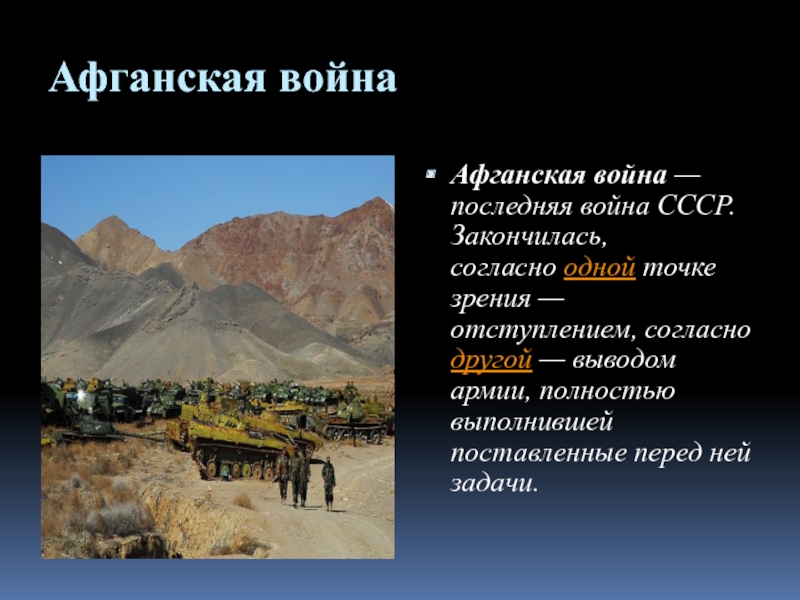 Афганская война

Афганская война — последняя война СССР. Закончилась, согласно одной точке зрения — отступлением, согласно другой — выводом армии, полностью выполнившей поставленные перед ней задачи.